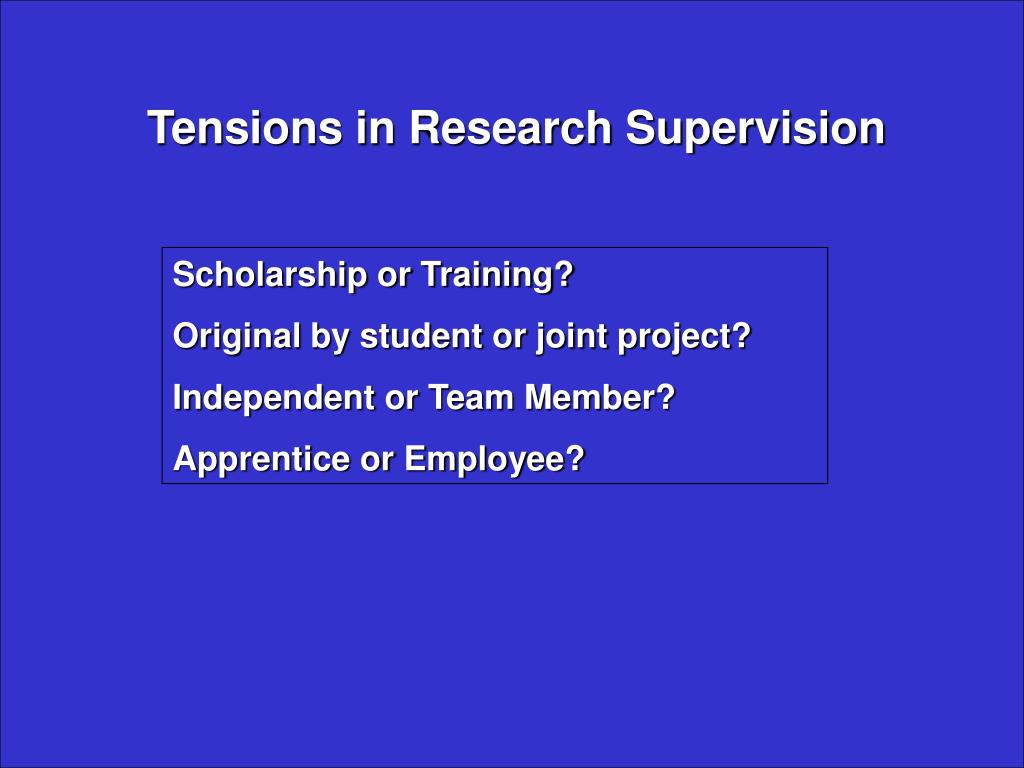 Tensions in Research Supervision

Scholarship or Training?

Original by student or joint project?

Independent or Team Member?

Apprentice or Employee?